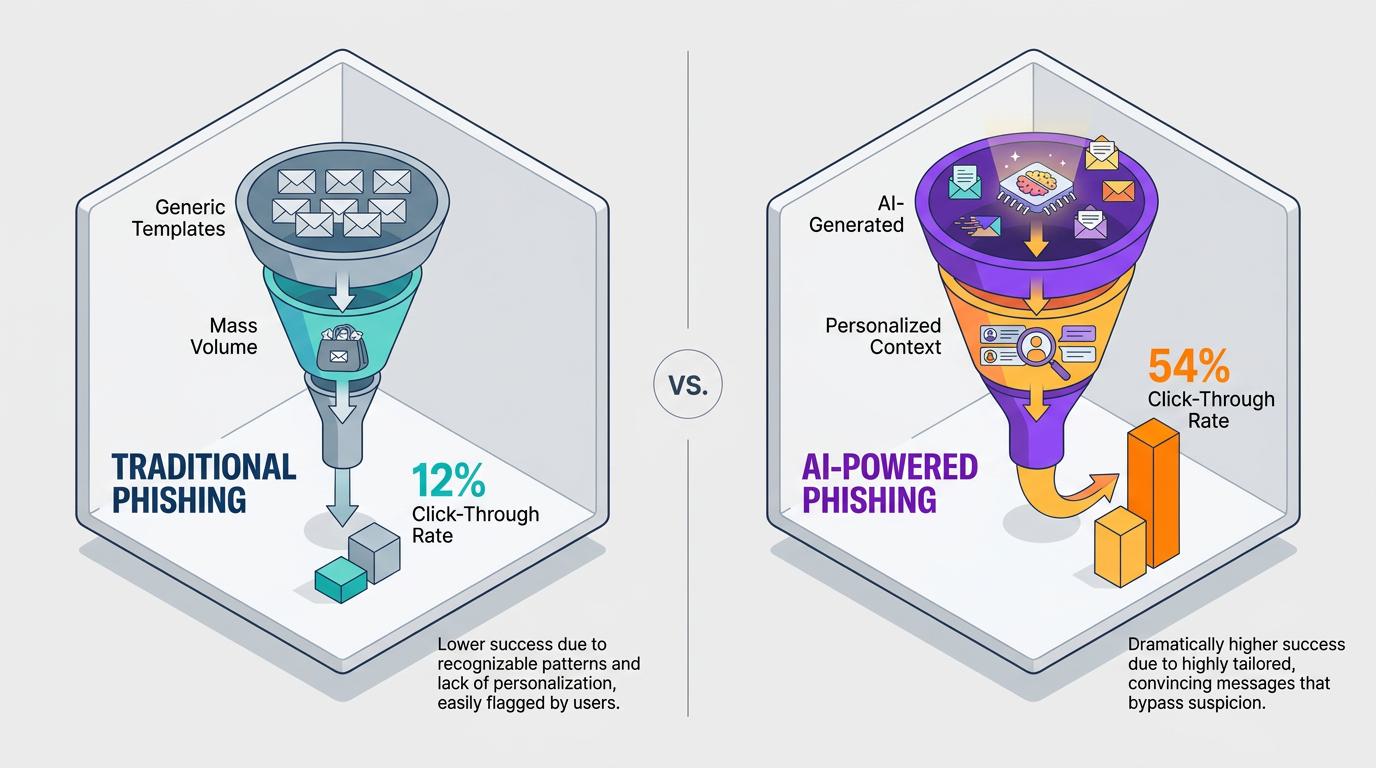 Generic Templates

Mass Volume

TRADITIONAL PHISHING

12%
Click-Through Rate

Lower success due to recognizable patterns and lack of personalization, easily flagged by users.

VS.

AI-Generated

Personalized Context

AI-POWERED PHISHING

54%
Click-Through Rate

Dramatically higher success due to highly tailored, convincing messages that bypass suspicion.